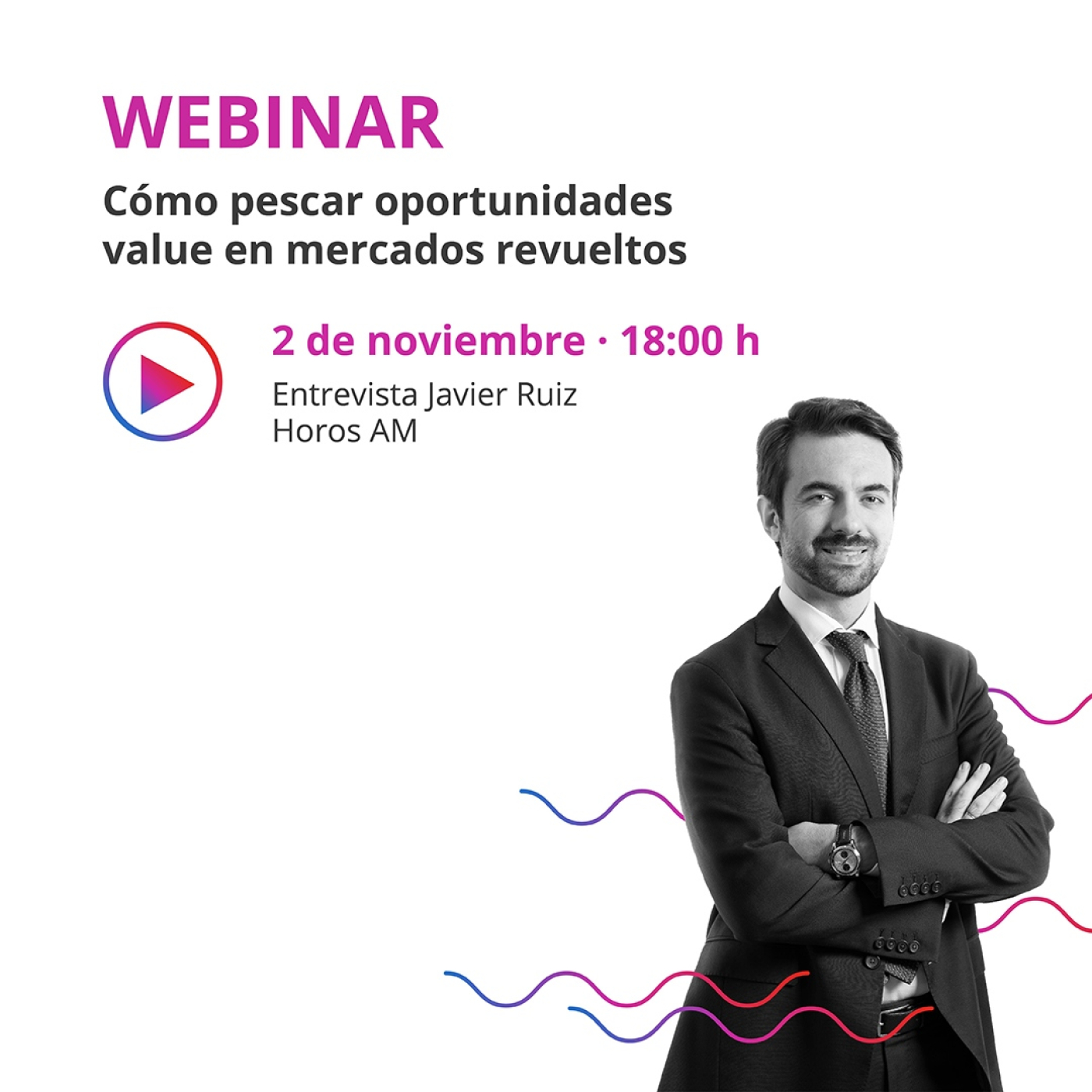 WEBINAR

Cómo pescar oportunidades value en mercados revueltos

2 de noviembre · 18:00 h

Entrevista Javier Ruiz
Horos AM